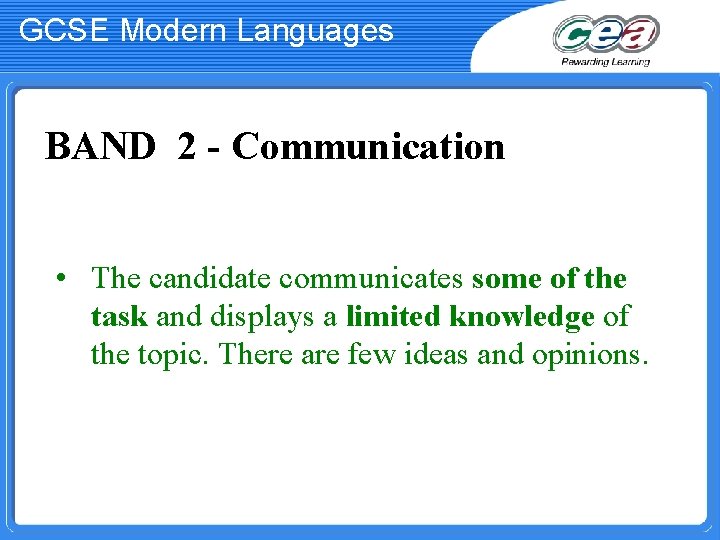 GCSE Modern Languages

cea
Rewarding Learning

BAND 2 - Communication

• The candidate communicates some of the task and displays a limited knowledge of the topic. There are few ideas and opinions.